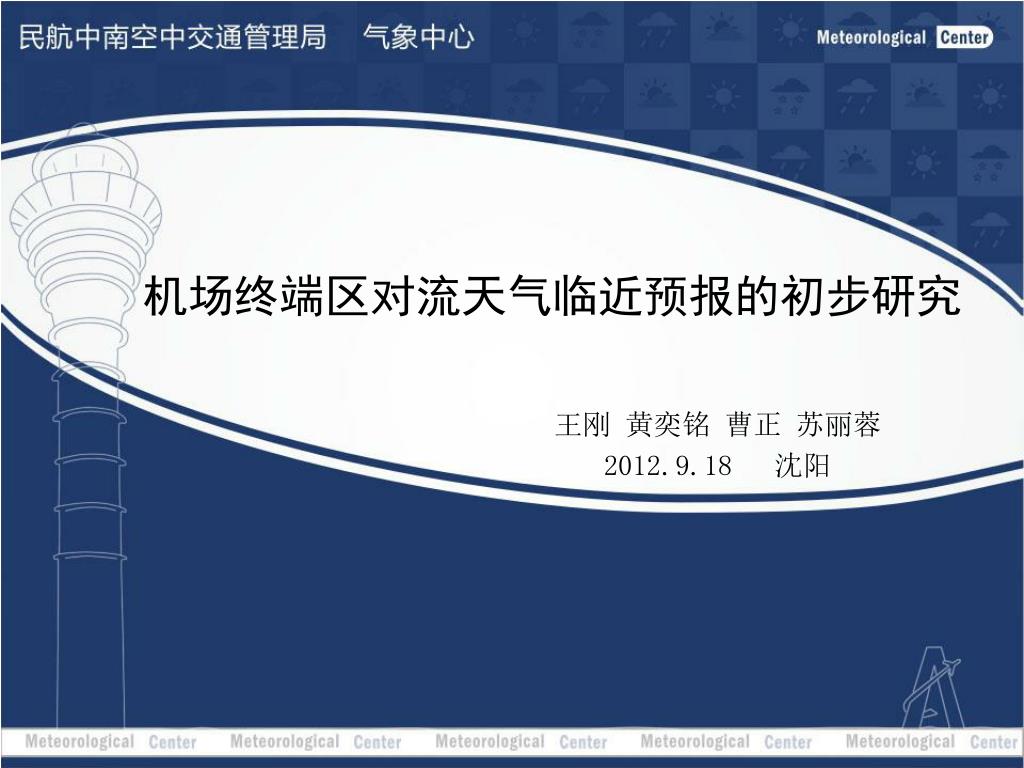 民航中南空中交通管理局 气象中心

Meteorological Center

机场终端区对流天气临近预报的初步研究

王刚 黄奕铭 曹正 苏丽蓉
2012.9.18 沈阳

Meteorological Center Meteorological Center Meteorological Center Meteorological Center Meteorological Center